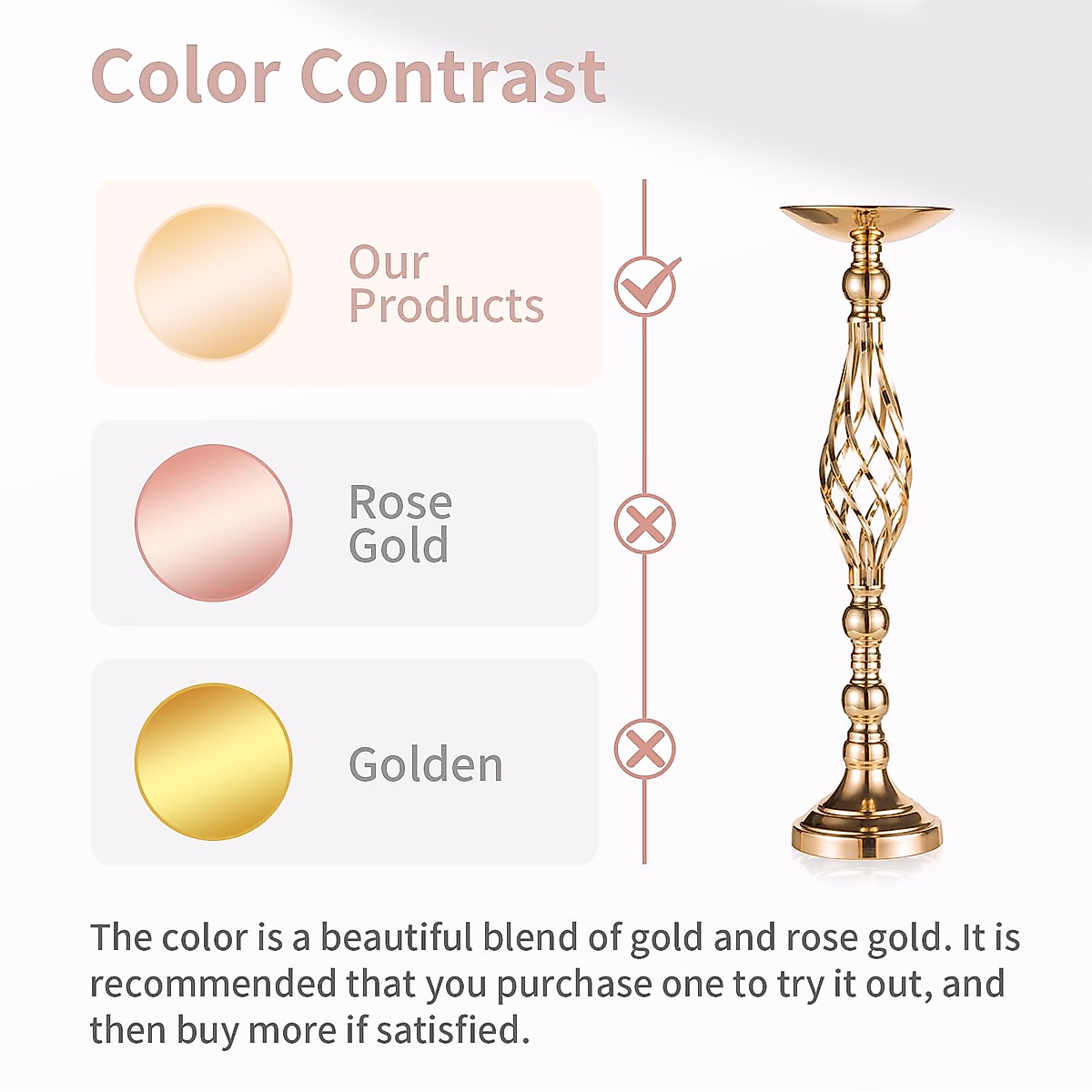 Color Contrast

Our Products

Rose Gold

Golden

The color is a beautiful blend of gold and rose gold. It is recommended that you purchase one to try it out, and then buy more if satisfied.